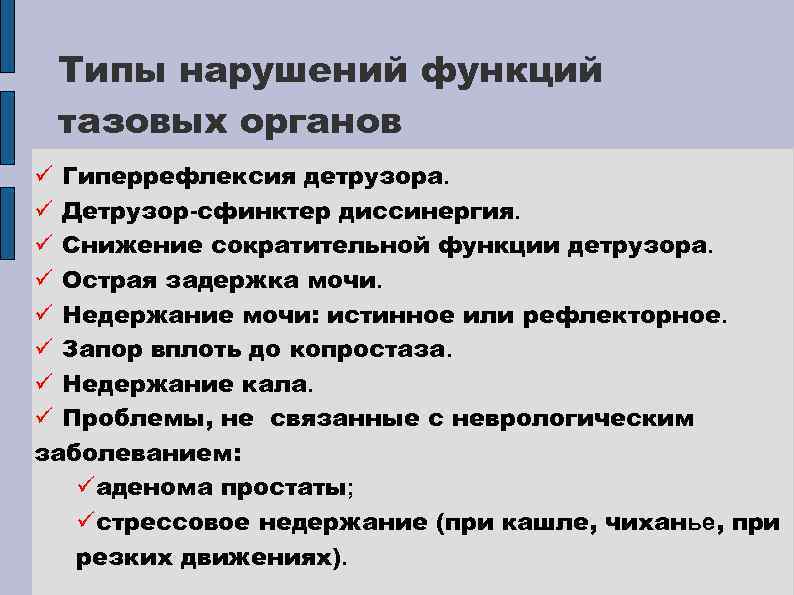 Типы нарушений функций тазовых органов

✓ Гиперрефлексия детрузора.
✓ Детрузор-сфинктер диссинергия.
✓ Снижение сократительной функции детрузора.
✓ Острая задержка мочи.
✓ Недержание мочи: истинное или рефлекторное.
✓ Запор вплоть до копростаза.
✓ Недержание кала.
✓ Проблемы, не связанные с неврологическим заболеванием:
✓аденома простаты;
✓стрессовое недержание (при кашле, чиханье, при резких движениях).